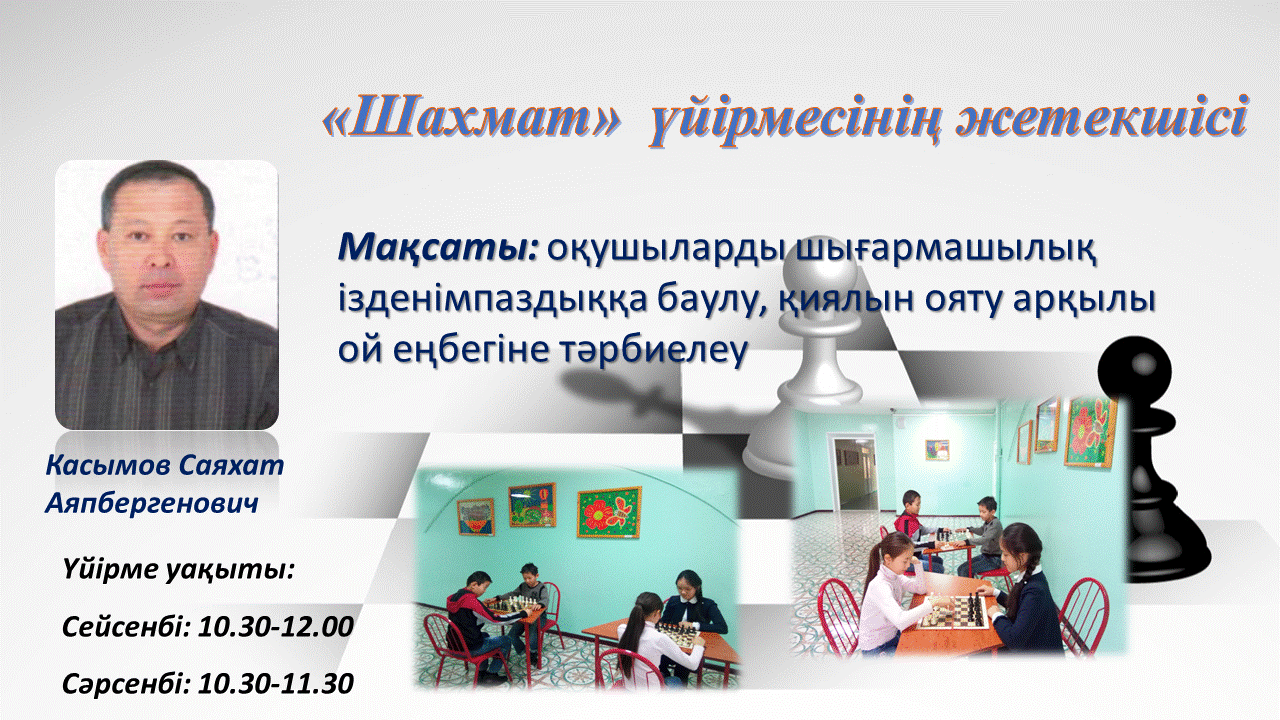 «Шахмат» үйірмесінің жетекшісі

Мақсаты: оқушыларды шығармашылық ізденімпаздыққа баулу, қиялын ояту арқылы ой еңбегіне тәрбиелеу

Касымов Саяхат Аяпбергенович

Үйірме уақыты:

Сейсенбі: 10.30-12.00

Сәрсенбі: 10.30-11.30